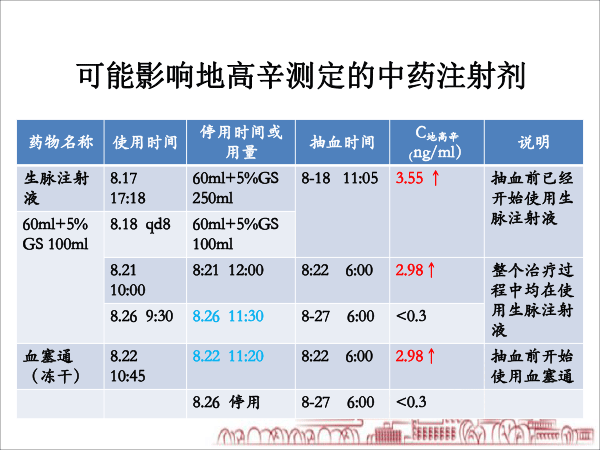 可能影响地高辛测定的中药注射剂

| 药物名称 | 使用时间 | 停用时间或用量 | 抽血时间 | $C_{地高辛}$ (ng/ml) | 说明 |
|---|---|---|---|---|---|
| 生脉注射液 | 8.17 17:18 | 60ml+5%GS 250ml | 8-18 11:05 | 3.55 ↑ | 抽血前已经开始使用生脉注射液 |
| 60ml+5% GS 100ml | 8.18 qd8 | 60ml+5%GS 100ml | | | |
| | 8.21 10:00 | 8:21 12:00 | 8:22 6:00 | 2.98 ↑ | 整个治疗过程中均在使用生脉注射液 |
| | 8.26 9:30 | 8.26 11:30 | 8-27 6:00 | <0.3 | |
| 血塞通（冻干） | 8.22 10:45 | 8.22 11:20 | 8:22 6:00 | 2.98 ↑ | 抽血前开始使用血塞通 |
| | | 8.26 停用 | 8-27 6:00 | <0.3 | |